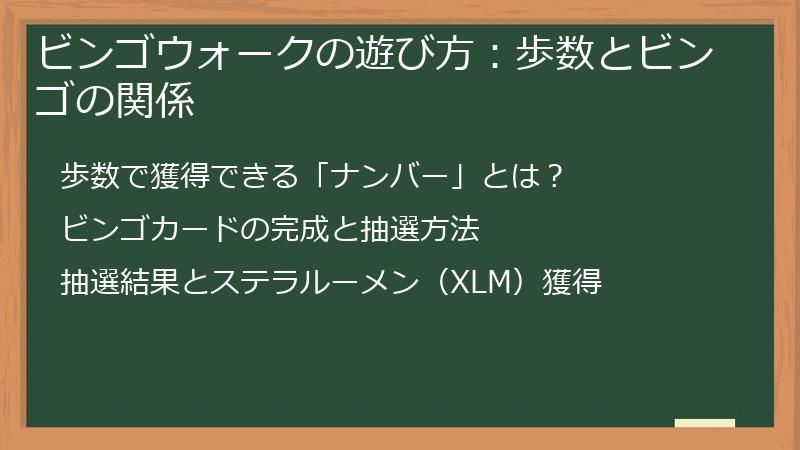 ビンゴウォークの遊び方：歩数とビンゴの関係

歩数で獲得できる「ナンバー」とは？

ビンゴカードの完成と抽選方法

抽選結果とステラルーメン（XLM）獲得